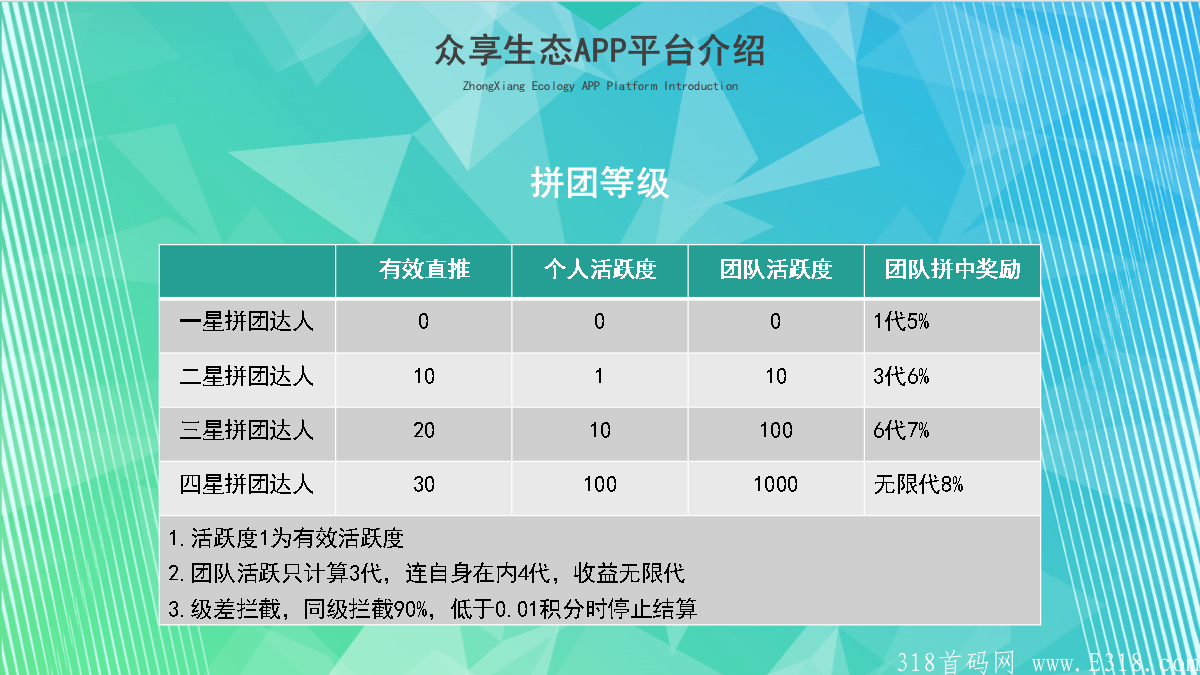 众享生态APP平台介绍

ZhongXiang Ecology APP Platform Introduction

拼团等级

| | 有效直推 | 个人活跃度 | 团队活跃度 | 团队拼中奖励 |
|---|---|---|---|---|
| 一星拼团达人 | 0 | 0 | 0 | 1代5% |
| 二星拼团达人 | 10 | 1 | 10 | 3代6% |
| 三星拼团达人 | 20 | 10 | 100 | 6代7% |
| 四星拼团达人 | 30 | 100 | 1000 | 无限代8% |

1.活跃度1为有效活跃度

2.团队活跃只计算3代，连自身在内4代，收益无限代

3.级差拦截，同级拦截90%，低于0.01积分时停止结算

318首码网 www.E318.com